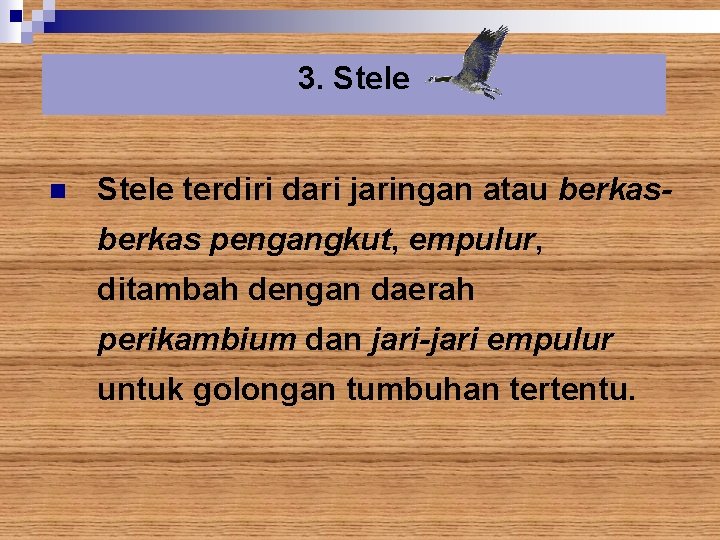 3. Stele

Stele terdiri dari jaringan atau berkas-berkas pengangkut, empulur, ditambah dengan daerah perikambium dan jari-jari empulur untuk golongan tumbuhan tertentu.